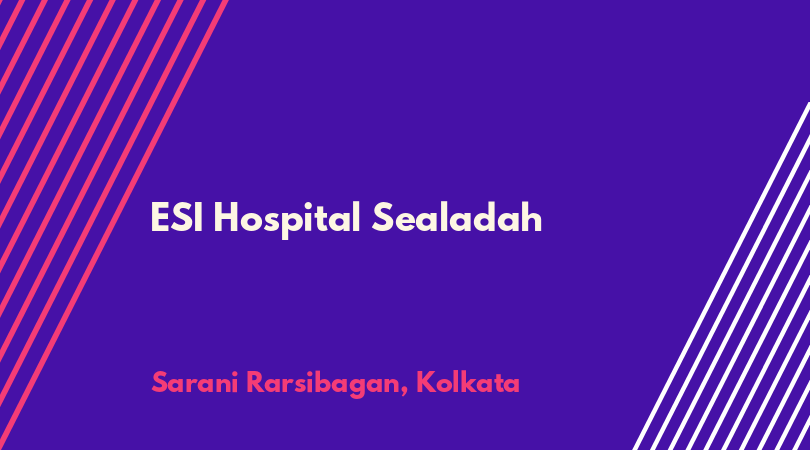 ESI Hospital Sealadah

Sarani Rarsibagan, Kolkata